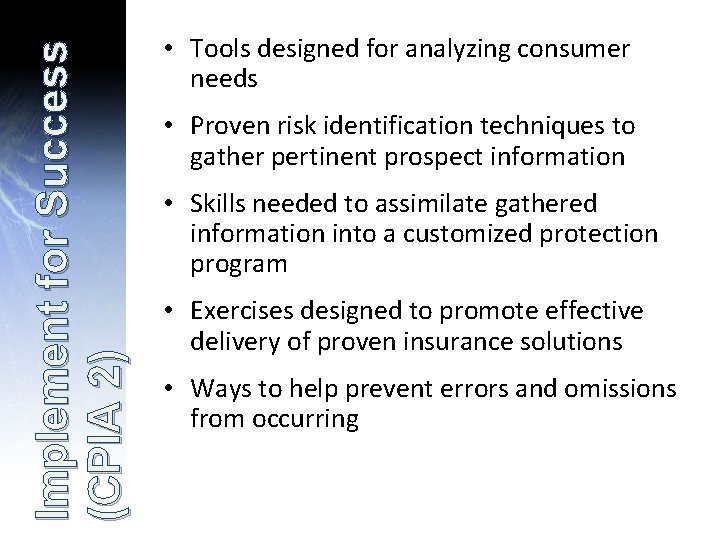 Implement for Success (CPIA 2)

• Tools designed for analyzing consumer needs
• Proven risk identification techniques to gather pertinent prospect information
• Skills needed to assimilate gathered information into a customized protection program
• Exercises designed to promote effective delivery of proven insurance solutions
• Ways to help prevent errors and omissions from occurring